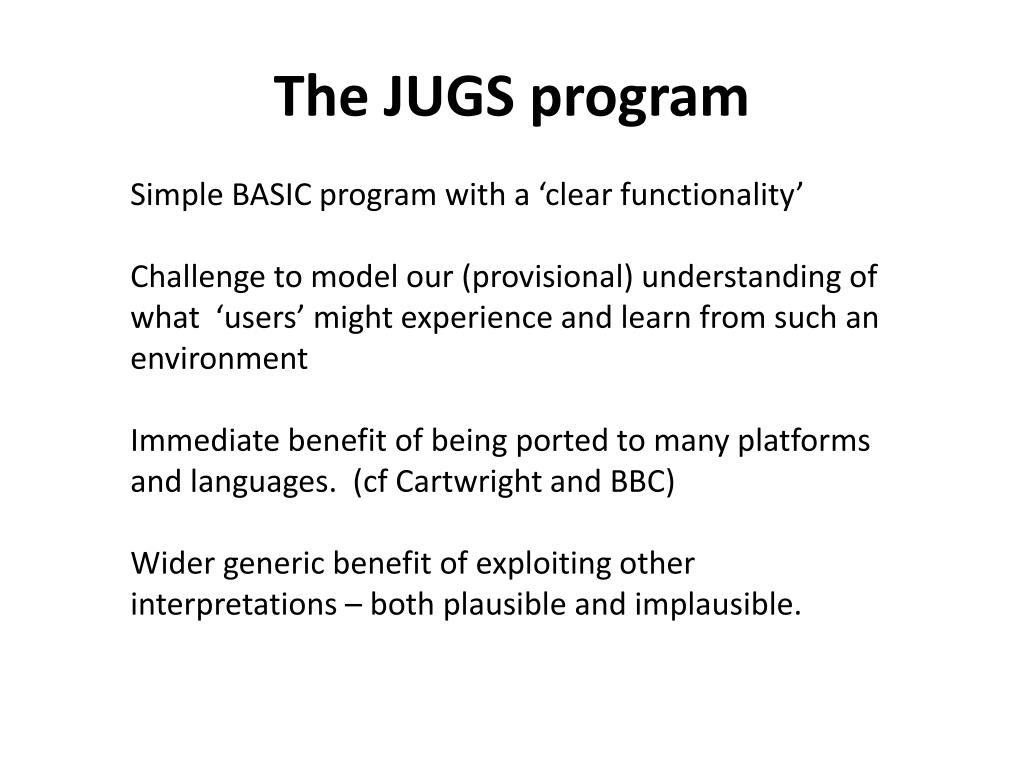 The JUGS program

Simple BASIC program with a ‘clear functionality’

Challenge to model our (provisional) understanding of what ‘users’ might experience and learn from such an environment

Immediate benefit of being ported to many platforms and languages. (cf Cartwright and BBC)

Wider generic benefit of exploiting other interpretations – both plausible and implausible.